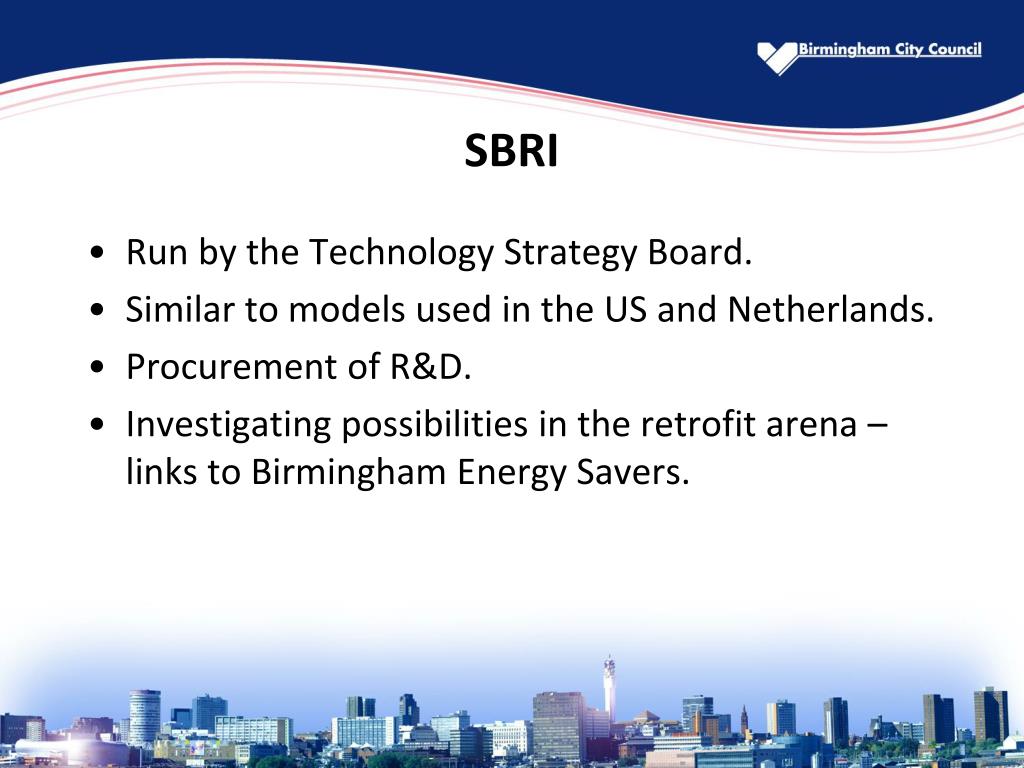 Birmingham City Council

SBRI

• Run by the Technology Strategy Board.
• Similar to models used in the US and Netherlands.
• Procurement of R&D.
• Investigating possibilities in the retrofit arena – links to Birmingham Energy Savers.